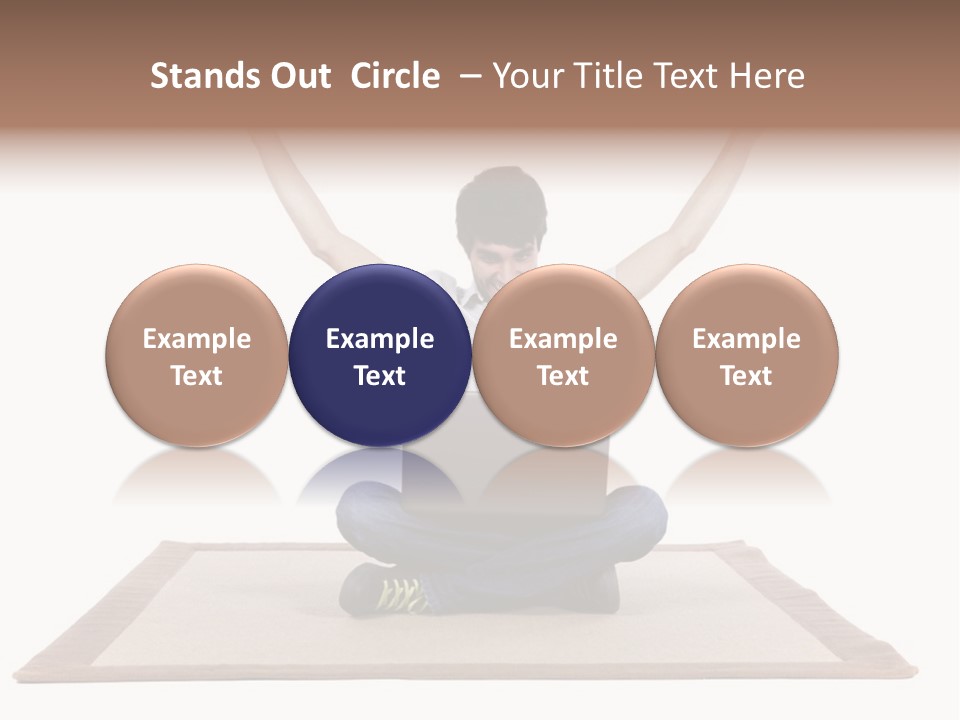 Stands Out Circle – Your Title Text Here

Example Text

Example Text

Example Text

Example Text